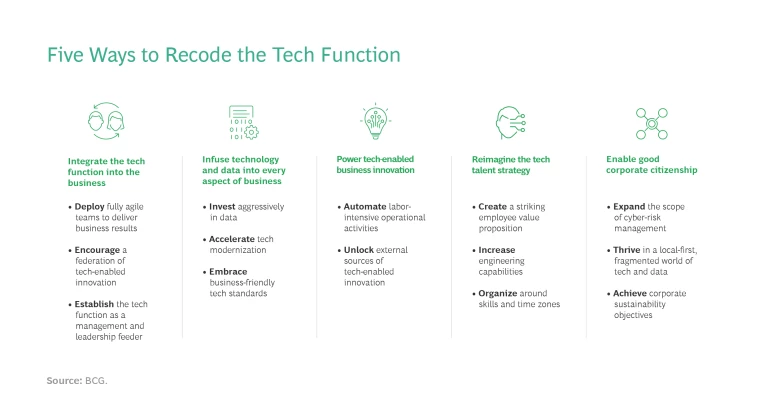 Five Ways to Recode the Tech Function

Integrate the tech function into the business

• Deploy fully agile teams to deliver business results

• Encourage a federation of tech-enabled innovation

• Establish the tech function as a management and leadership feeder

Infuse technology and data into every aspect of business

• Invest aggressively in data

• Accelerate tech modernization

• Embrace business-friendly tech standards

Power tech-enabled business innovation

• Automate labor-intensive operational activities

• Unlock external sources of tech-enabled innovation

Reimagine the tech talent strategy

• Create a striking employee value proposition

• Increase engineering capabilities

• Organize around skills and time zones

Enable good corporate citizenship

• Expand the scope of cyber-risk management

• Thrive in a local-first, fragmented world of tech and data

• Achieve corporate sustainability objectives

Source: BCG.